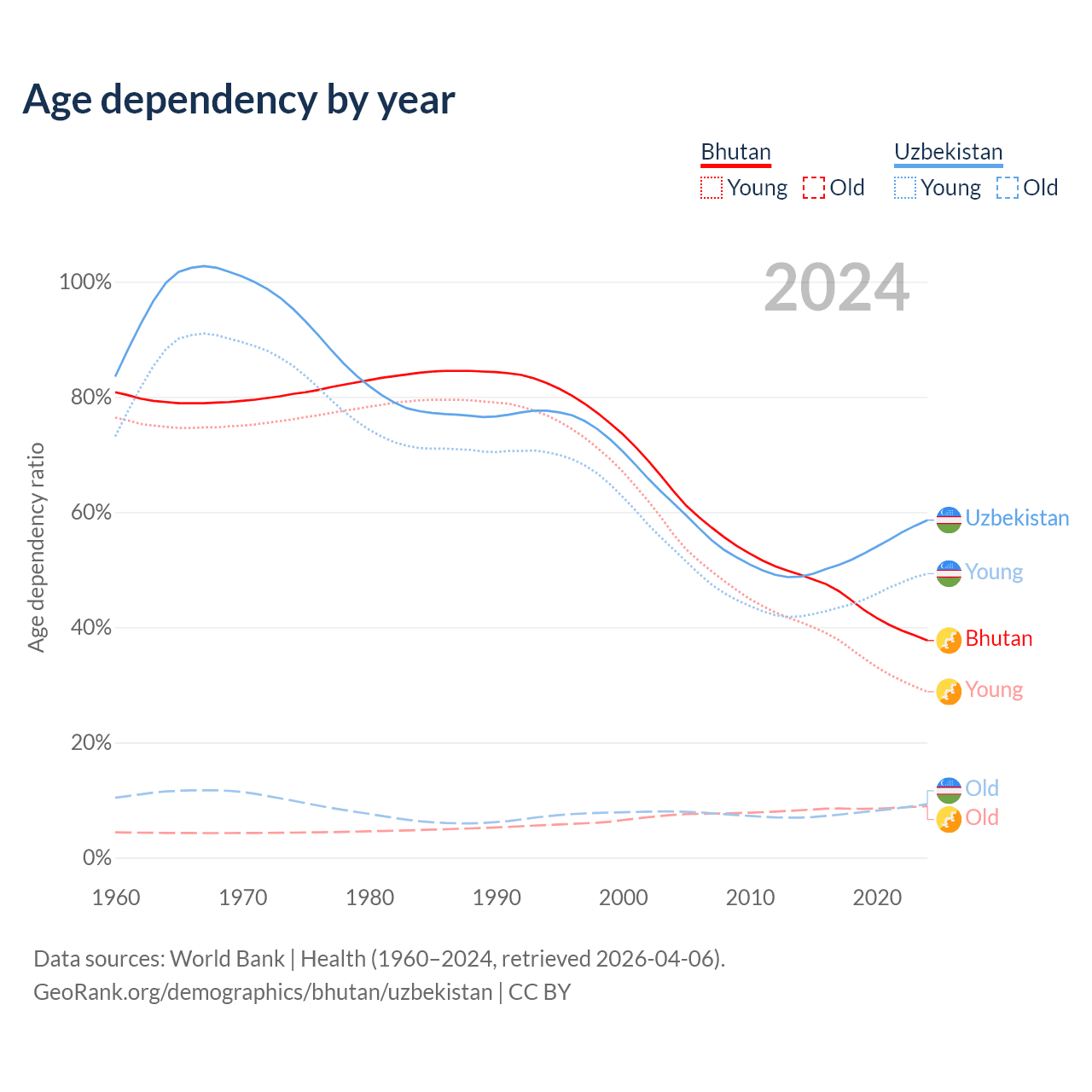 Age dependency by year

Bhutan
Young Old

Uzbekistan
Young Old

2024

Age dependency ratio

100%
80%
60%
40%
20%
0%

1960 1970 1980 1990 2000 2010 2020

Uzbekistan
Young
Bhutan
Young
Old
Old

Data sources: World Bank | Health (1960–2024, retrieved 2026-04-06).
GeoRank.org/demographics/bhutan/uzbekistan | CC BY